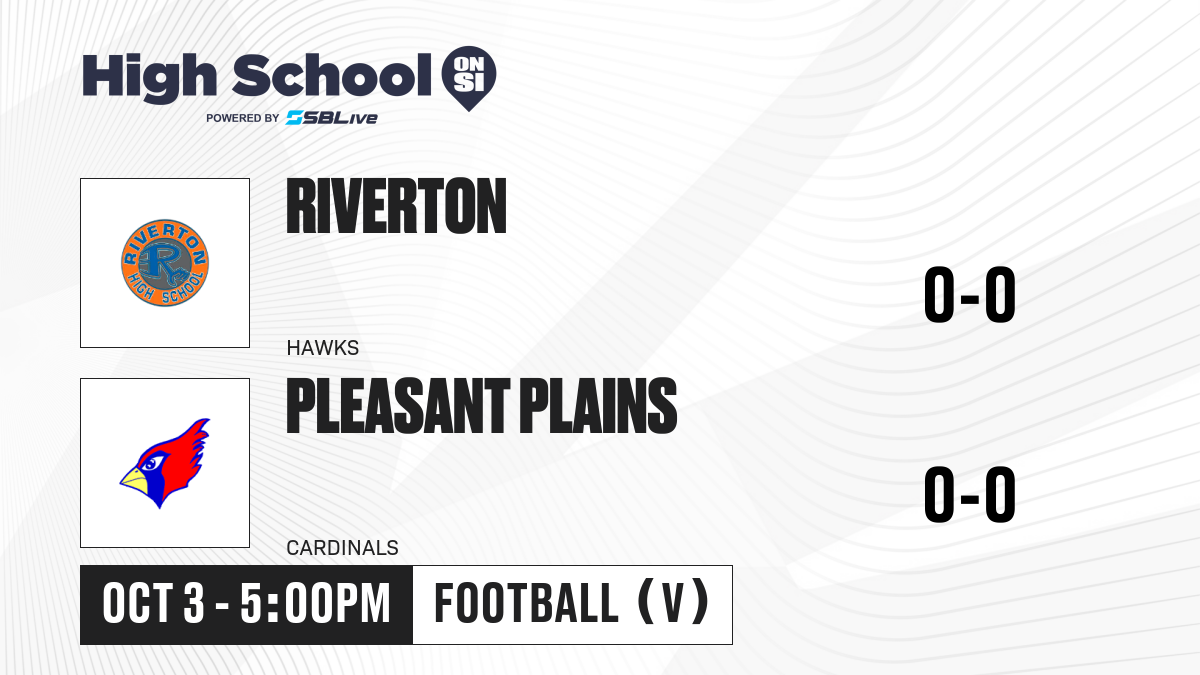 High School ON SI
POWERED BY SBLive

RIVERTON HIGH SCHOOL R

RIVERTON
HAWKS
0-0

PLEASANT PLAINS
CARDINALS
0-0

OCT 3 - 5:00PM
FOOTBALL (V)